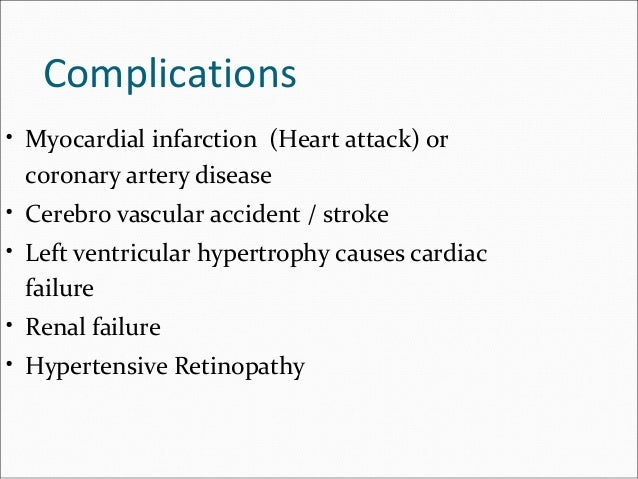 Complications

• Myocardial infarction (Heart attack) or coronary artery disease
• Cerebro vascular accident / stroke
• Left ventricular hypertrophy causes cardiac failure
• Renal failure
• Hypertensive Retinopathy